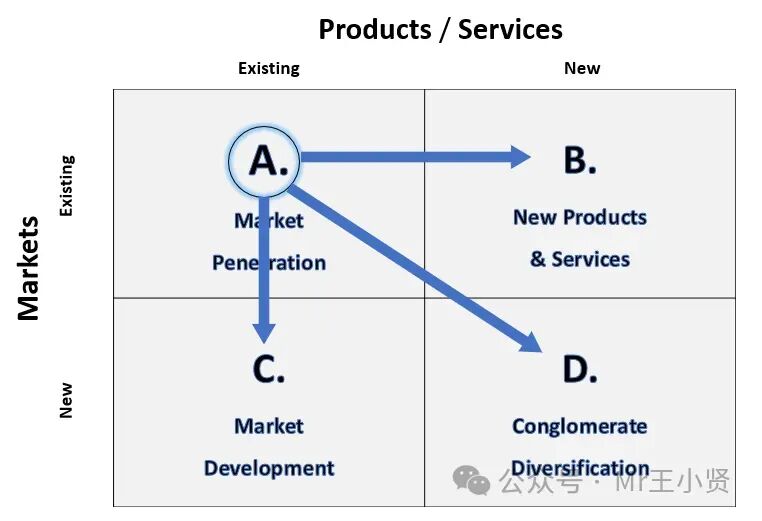 Products / Services

Existing

New

Markets

Existing

New

A.

Market Penetration

B.

New Products & Services

C.

Market Development

D.

Conglomerate Diversification

公众号 · Mr王小贤